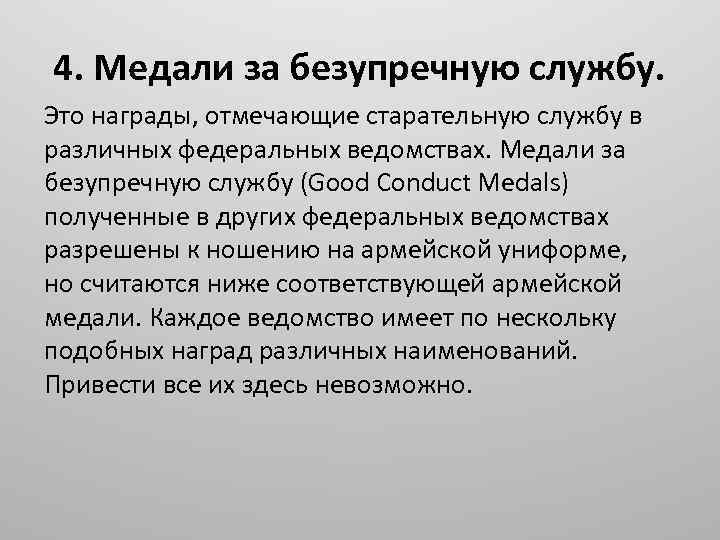 4. Медали за безупречную службу.

Это награды, отмечающие старательную службу в различных федеральных ведомствах. Медали за безупречную службу (Good Conduct Medals) полученные в других федеральных ведомствах разрешены к ношению на армейской униформе, но считаются ниже соответствующей армейской медали. Каждое ведомство имеет по нескольку подобных наград различных наименований. Привести все их здесь невозможно.